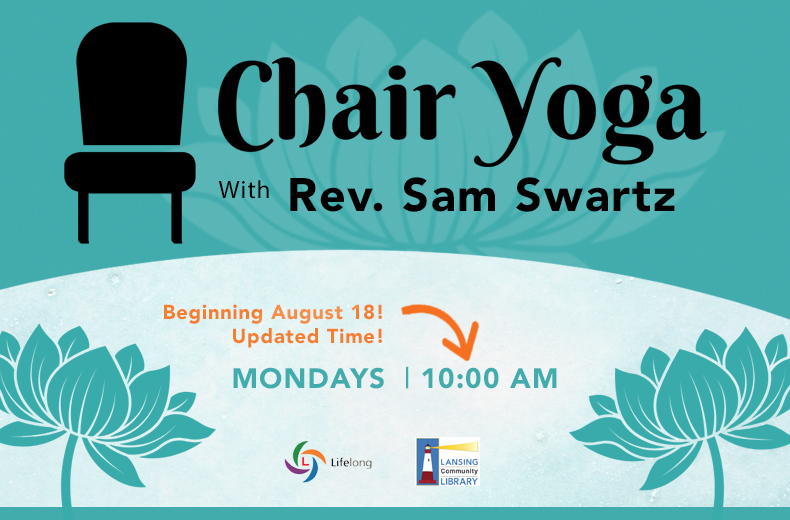 Chair Yoga

With Rev. Sam Swartz

Beginning August 18!
Updated Time!

MONDAYS | 10:00 AM

L Lifelong

LANSING Community LIBRARY